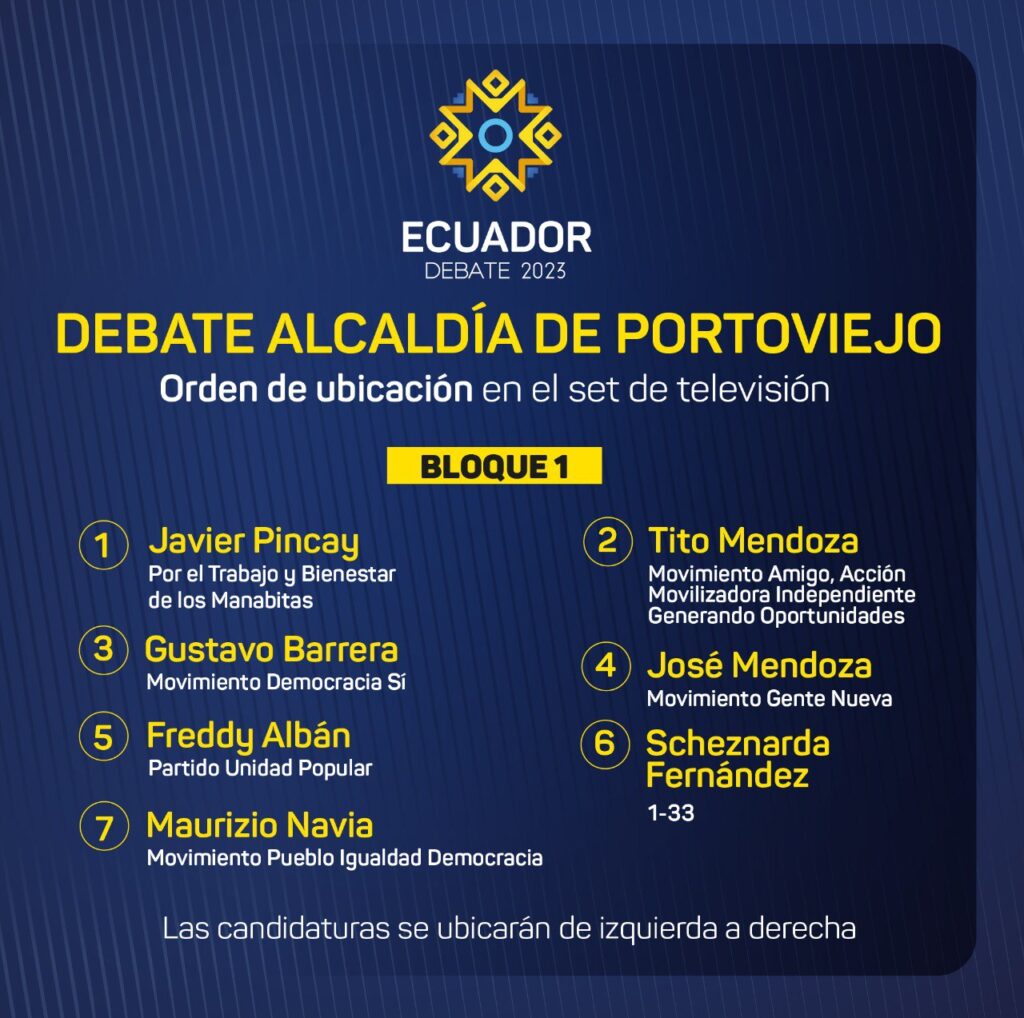 ECUADOR
DEBATE 2023

DEBATE ALCALDÍA DE PORTOVIEJO
Orden de ubicación en el set de televisión

BLOQUE 1

1 Javier Pincay
Por el Trabajo y Bienestar de los Manabitas

2 Tito Mendoza
Movimiento Amigo, Acción Movilizadora Independiente Generando Oportunidades

3 Gustavo Barrera
Movimiento Democracia Sí

4 José Mendoza
Movimiento Gente Nueva

5 Freddy Albán
Partido Unidad Popular

6 Scheznarda Fernández
1-33

7 Maurizio Navia
Movimiento Pueblo Igualdad Democracia

Las candidaturas se ubicarán de izquierda a derecha